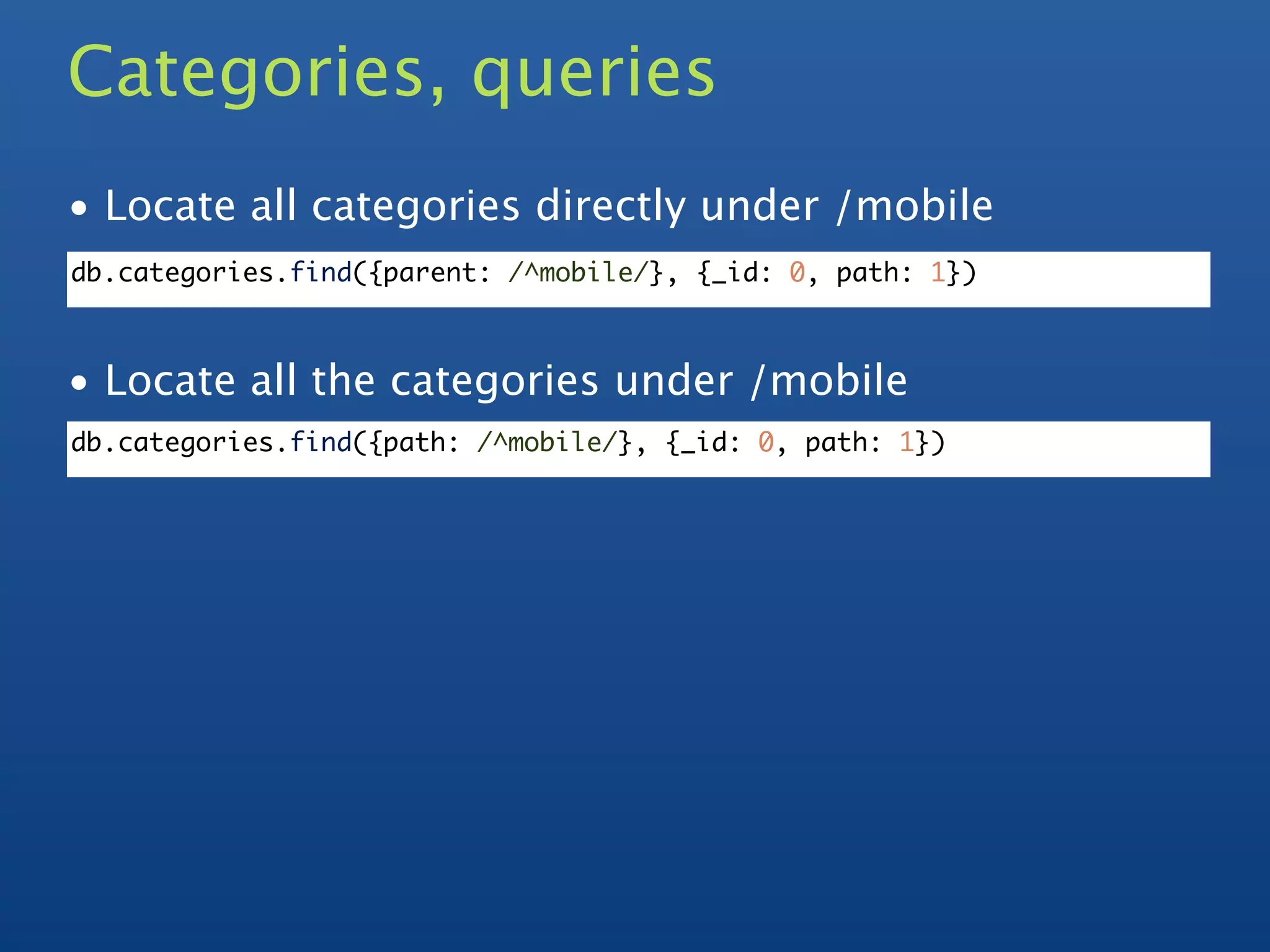 Categories, queries

• Locate all categories directly under /mobile

db.categories.find({parent: /^mobile/}, {_id: 0, path: 1})

• Locate all the categories under /mobile

db.categories.find({path: /^mobile/}, {_id: 0, path: 1})